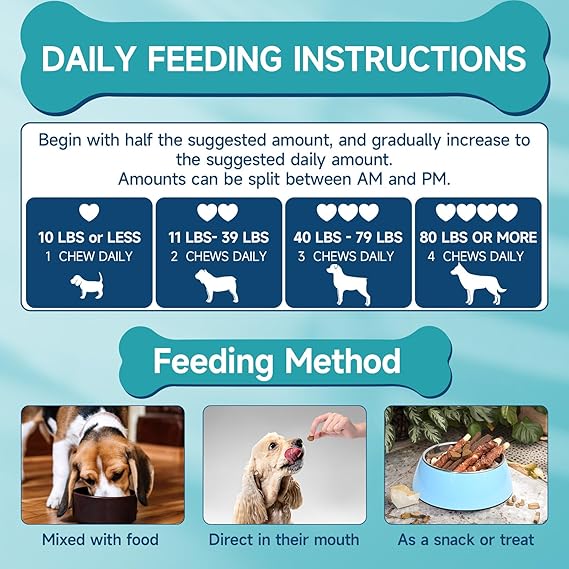 DAILY FEEDING INSTRUCTIONS

Begin with half the suggested amount, and gradually increase to the suggested daily amount.
Amounts can be split between AM and PM.

10 LBS or LESS
1 CHEW DAILY

11 LBS- 39 LBS
2 CHEWS DAILY

40 LBS - 79 LBS
3 CHEWS DAILY

80 LBS OR MORE
4 CHEWS DAILY

Feeding Method

Mixed with food

Direct in their mouth

As a snack or treat